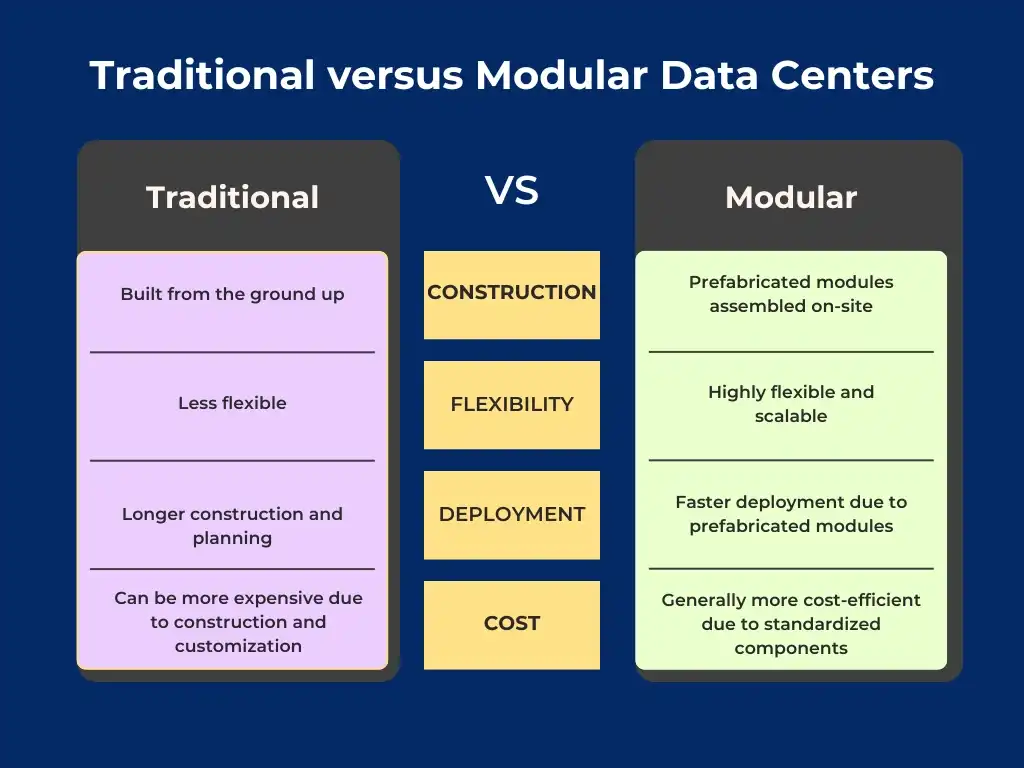 Traditional versus Modular Data Centers

| Traditional | VS | Modular |
|---|---|---|
| Built from the ground up | CONSTRUCTION | Prefabricated modules assembled on-site |
| Less flexible | FLEXIBILITY | Highly flexible and scalable |
| Longer construction and planning | DEPLOYMENT | Faster deployment due to prefabricated modules |
| Can be more expensive due to construction and customization | COST | Generally more cost-efficient due to standardized components |